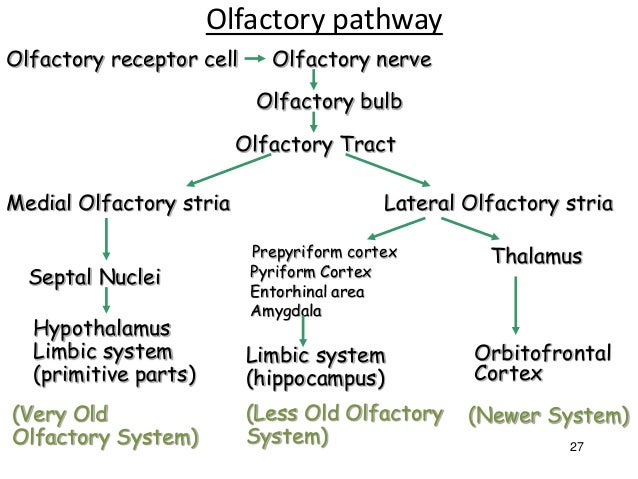 Olfactory pathway

Olfactory receptor cell → Olfactory nerve

Olfactory bulb

Olfactory Tract

Medial Olfactory stria

Septal Nuclei

Hypothalamus
Limbic system
(primitive parts)

(Very Old Olfactory System)

Lateral Olfactory stria

Prepyriform cortex
Pyriform Cortex
Entorhinal area
Amygdala

Limbic system
(hippocampus)

(Less Old Olfactory System)

Thalamus

Orbitofrontal Cortex

(Newer System)

27